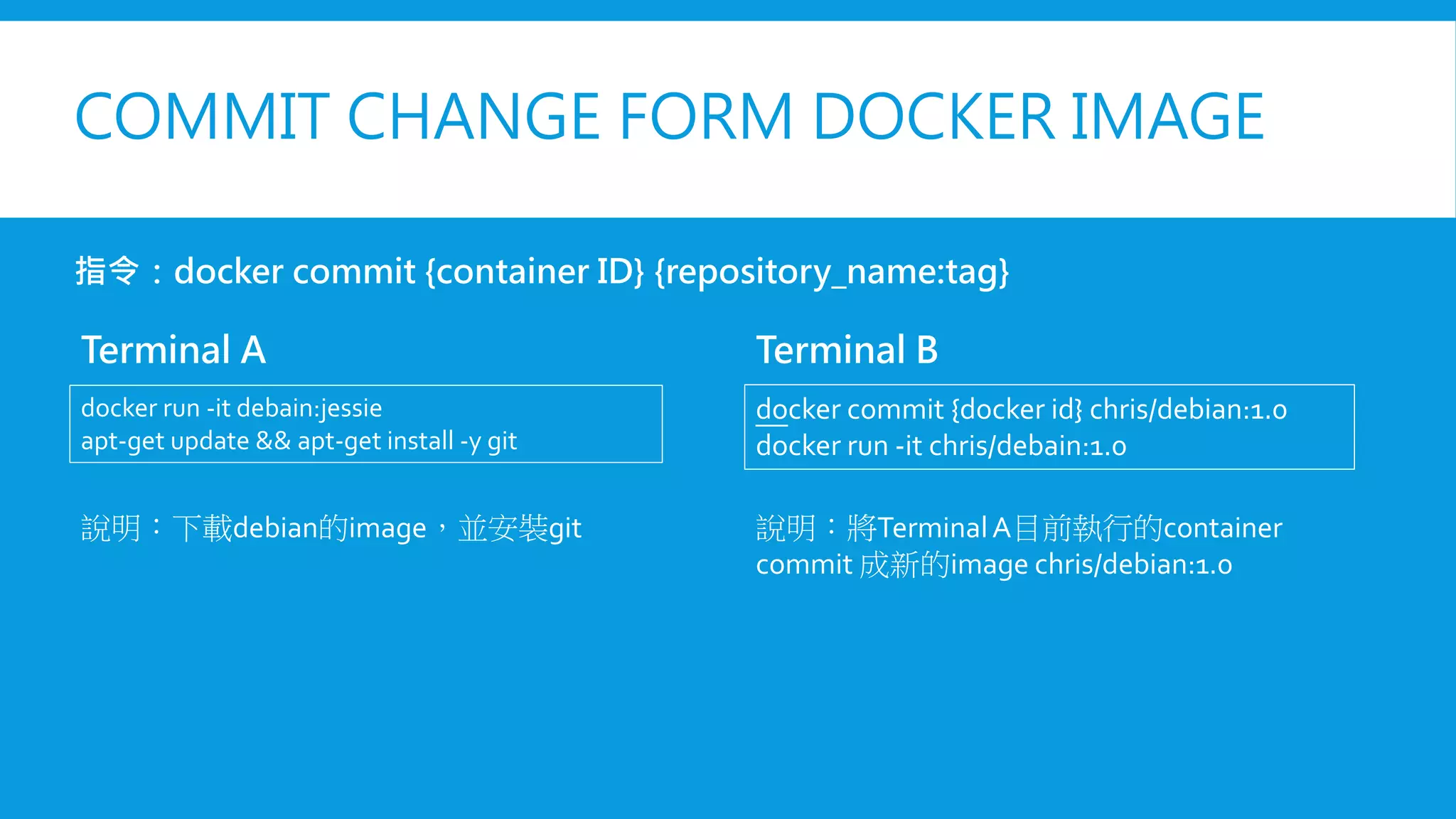 COMMIT CHANGE FORM DOCKER IMAGE

指令：docker commit {container ID} {repository_name:tag}

Terminal A

docker run -it debain:jessie
apt-get update && apt-get install -y git

說明：下載debian的image，並安裝git

Terminal B

docker commit {docker id} chris/debian:1.0
docker run -it chris/debain:1.0

說明：將Terminal A目前執行的container commit 成新的image chris/debian:1.0